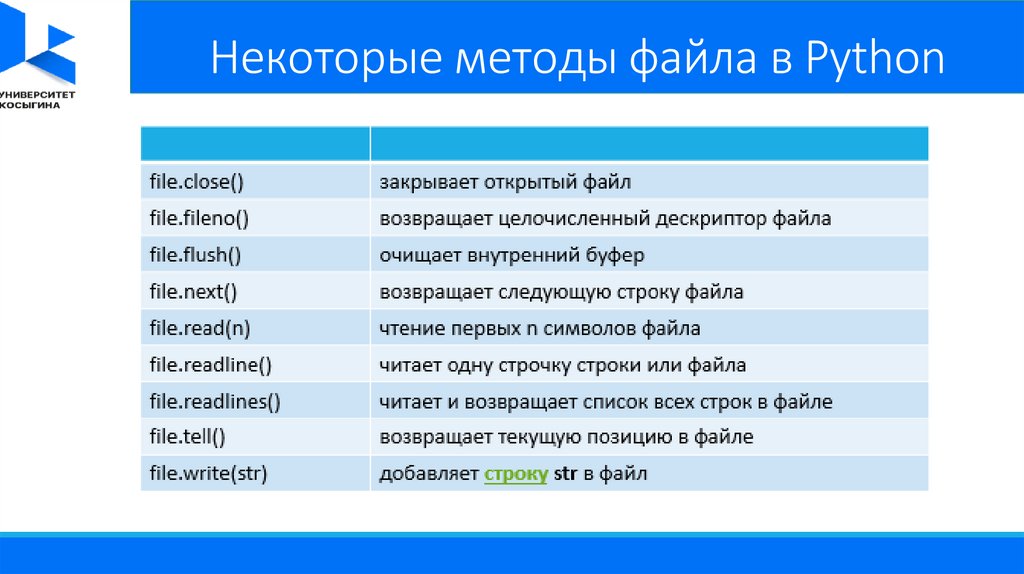 УНИВЕРСИТЕТ КОСЫГИНА

Некоторые методы файла в Python

| | |
|---|---|
| file.close() | закрывает открытый файл |
| file.fileno() | возвращает целочисленный дескриптор файла |
| file.flush() | очищает внутренний буфер |
| file.next() | возвращает следующую строку файла |
| file.read(n) | чтение первых n символов файла |
| file.readline() | читает одну строчку строки или файла |
| file.readlines() | читает и возвращает список всех строк в файле |
| file.tell() | возвращает текущую позицию в файле |
| file.write(str) | добавляет строку str в файл |